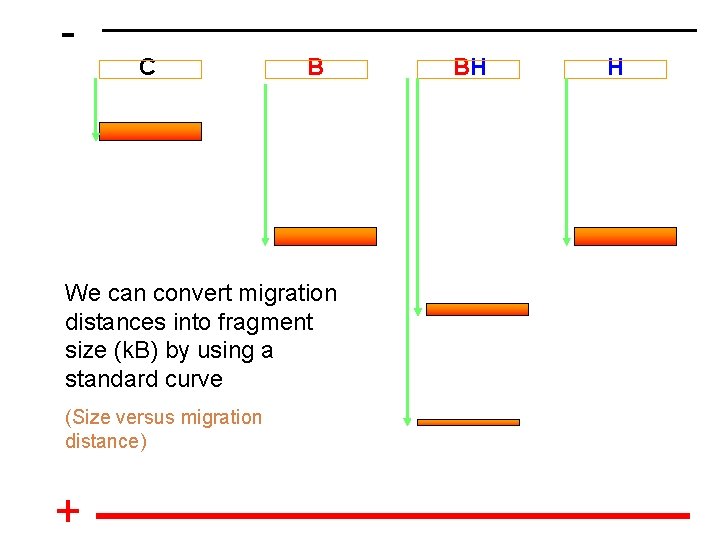 -

C

B

BH

H

We can convert migration distances into fragment size (kB) by using a standard curve

(Size versus migration distance)

+